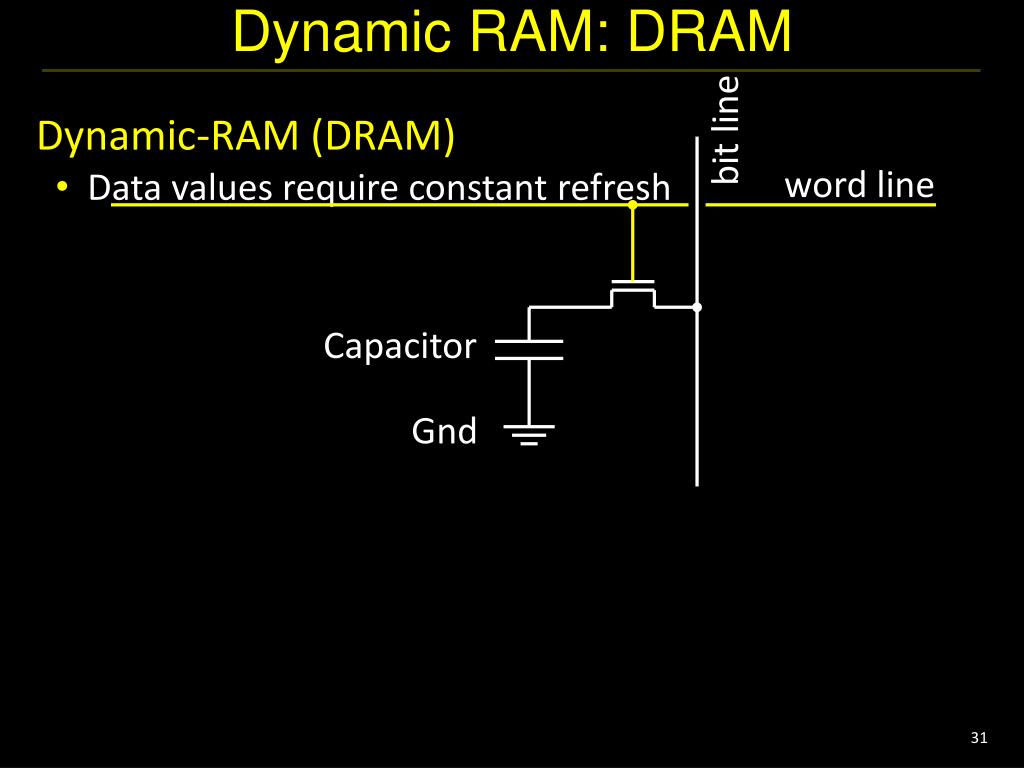 Dynamic RAM: DRAM

Dynamic-RAM (DRAM)
• Data values require constant refresh

bit line

word line

Capacitor

Gnd

31